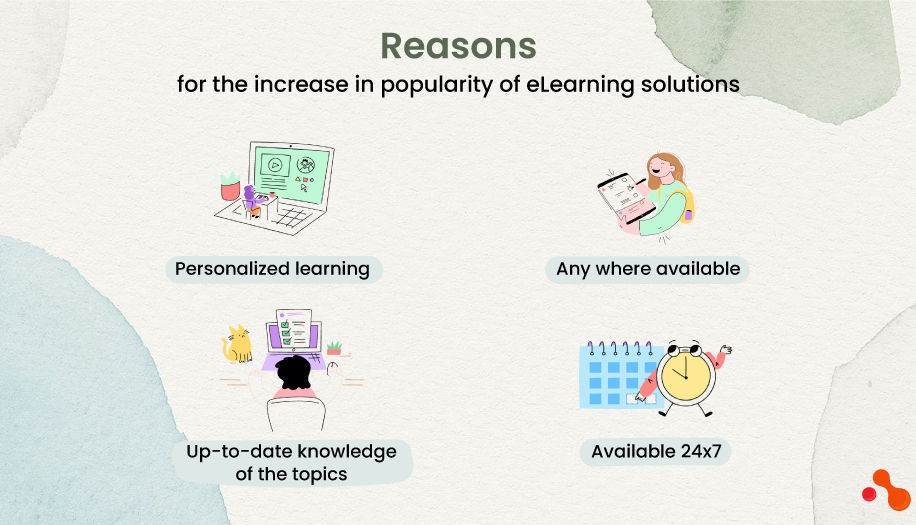 Reasons
for the increase in popularity of eLearning solutions

Personalized learning

Any where available

Up-to-date knowledge of the topics

Available 24x7